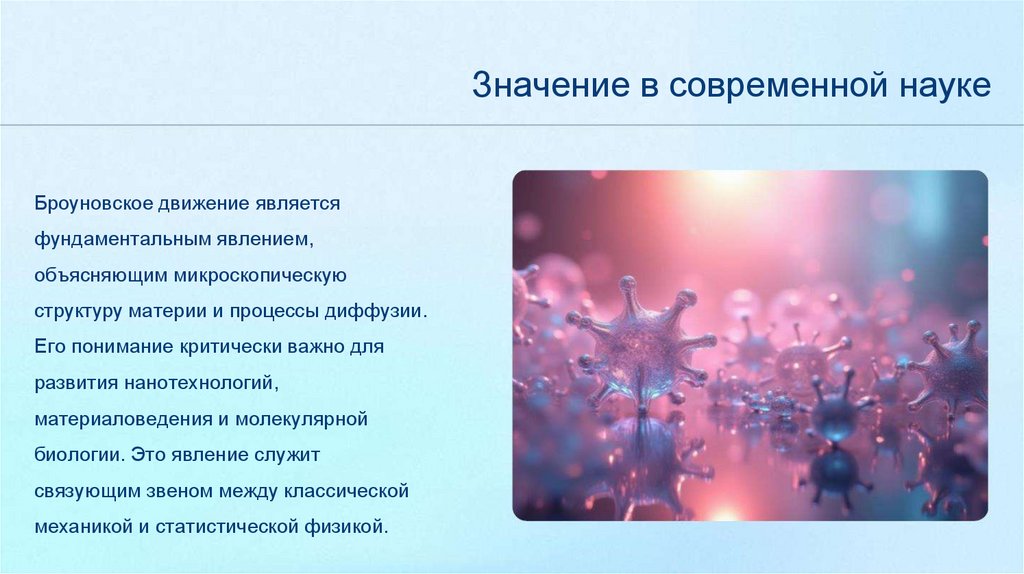 Значение в современной науке

Броуновское движение является фундаментальным явлением, объясняющим микроскопическую структуру материи и процессы диффузии. Его понимание критически важно для развития нанотехнологий, материаловедения и молекулярной биологии. Это явление служит связующим звеном между классической механикой и статистической физикой.